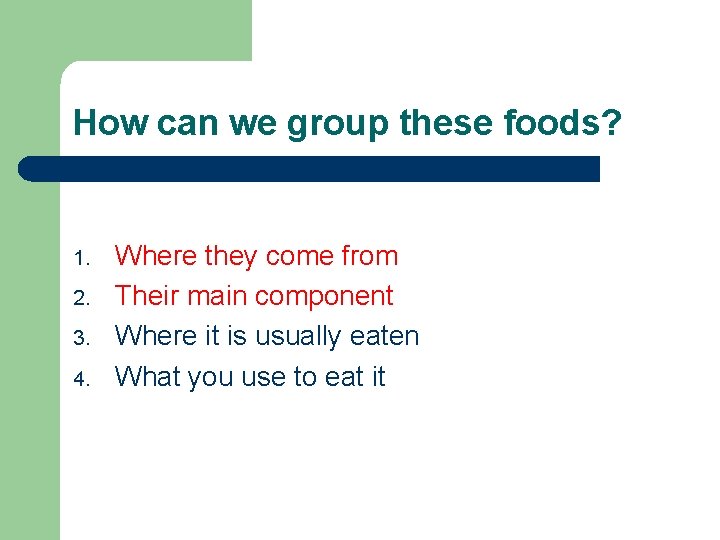 How can we group these foods?

1. Where they come from
2. Their main component
3. Where it is usually eaten
4. What you use to eat it